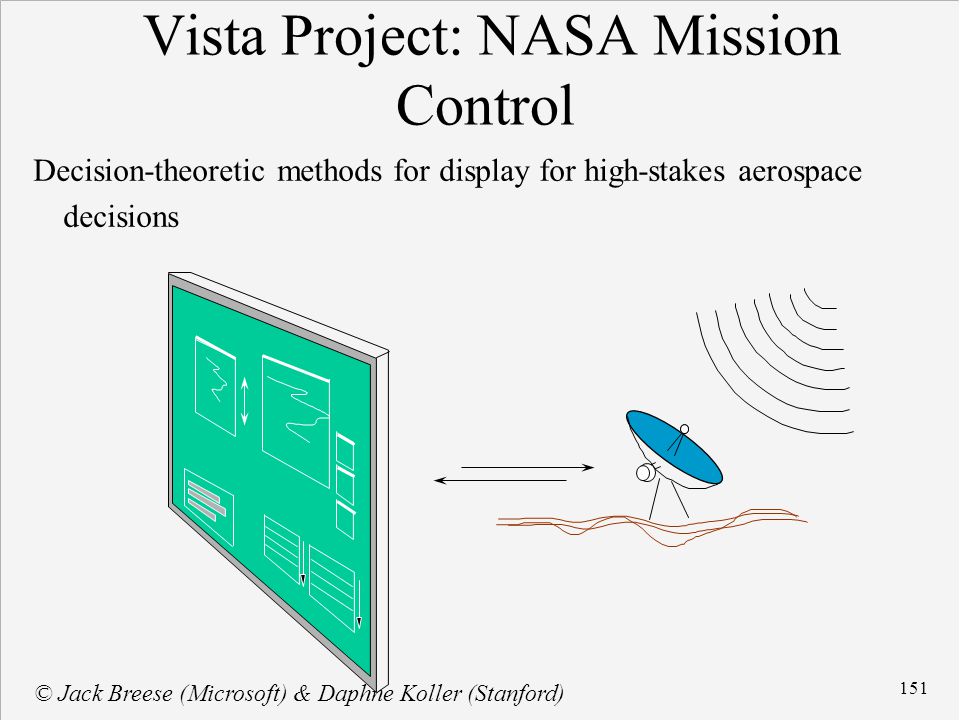 Vista Project: NASA Mission Control

Decision-theoretic methods for display for high-stakes aerospace decisions

© Jack Breese (Microsoft) & Daphne Koller (Stanford)

151